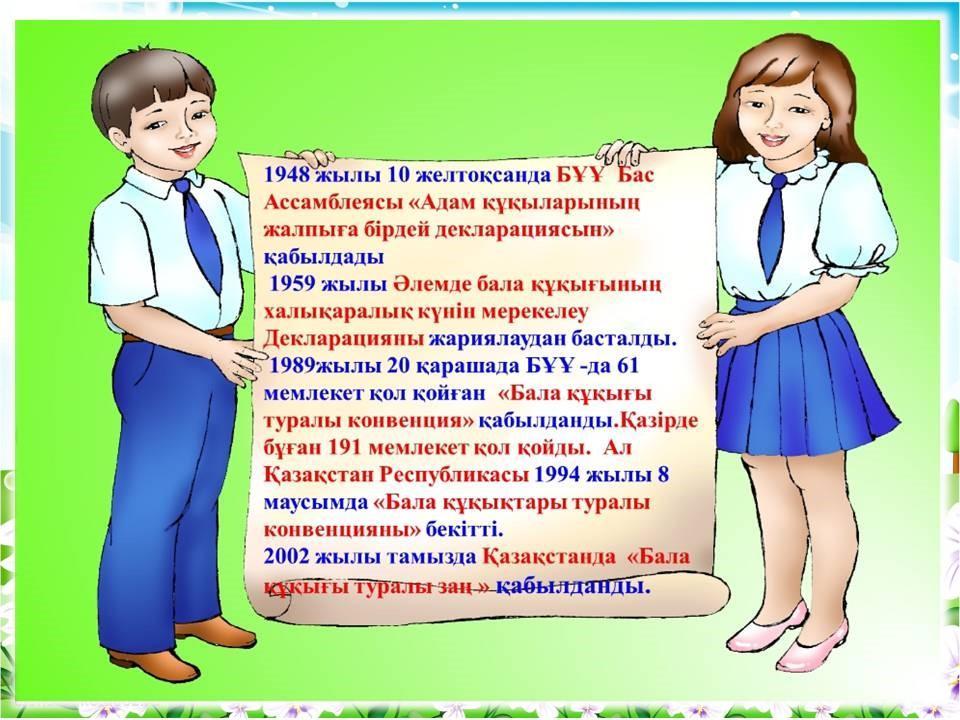 1948 жылы 10 желтоқсанда БҰҰ Бас Ассамблеясы «Адам құқыларының жалпыға бірдей декларациясын» қабылдады

1959 жылы Әлемде бала құқығының халықаралық күнін мерекелеу Декларацияны жариялаудан басталды.

1989жылы 20 қарашада БҰҰ -да 61 мемлекет қол қойған «Бала құқығы туралы конвенция» қабылданды.Қазірде бұған 191 мемлекет қол қойды. Ал Қазақстан Республикасы 1994 жылы 8 маусымда «Бала құқықтары туралы конвенцияны» бекітті.

2002 жылы тамызда Қазақстанда «Бала құқығы туралы заң » қабылданды.